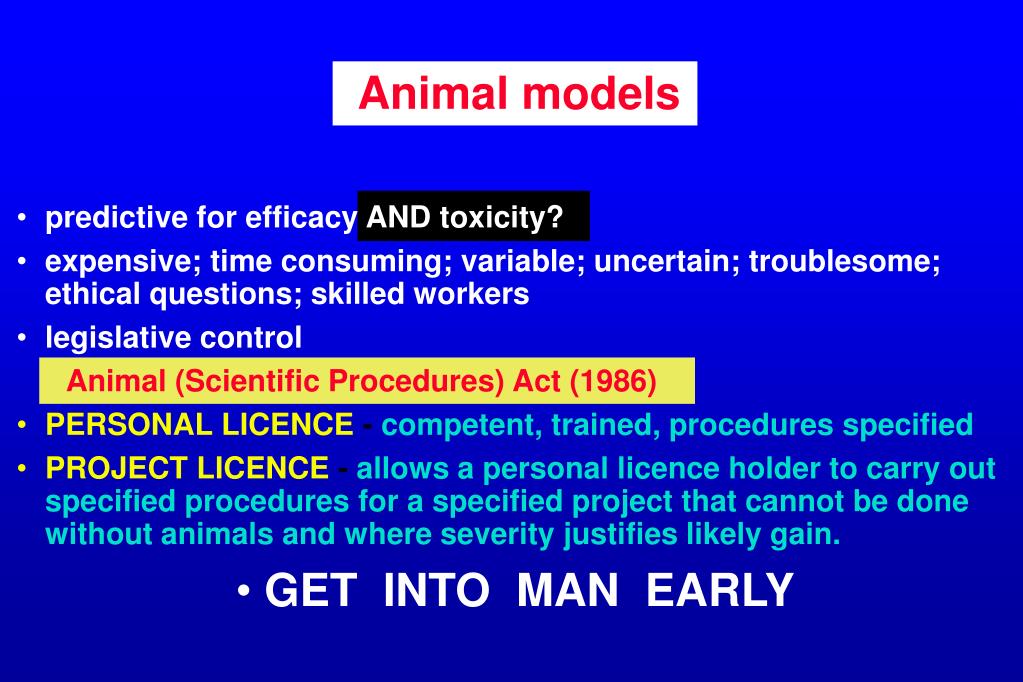 Animal models

• predictive for efficacy AND toxicity?
• expensive; time consuming; variable; uncertain; troublesome; ethical questions; skilled workers
• legislative control

Animal (Scientific Procedures) Act (1986)

• PERSONAL LICENCE - competent, trained, procedures specified
• PROJECT LICENCE - allows a personal licence holder to carry out specified procedures for a specified project that cannot be done without animals and where severity justifies likely gain.

• GET INTO MAN EARLY